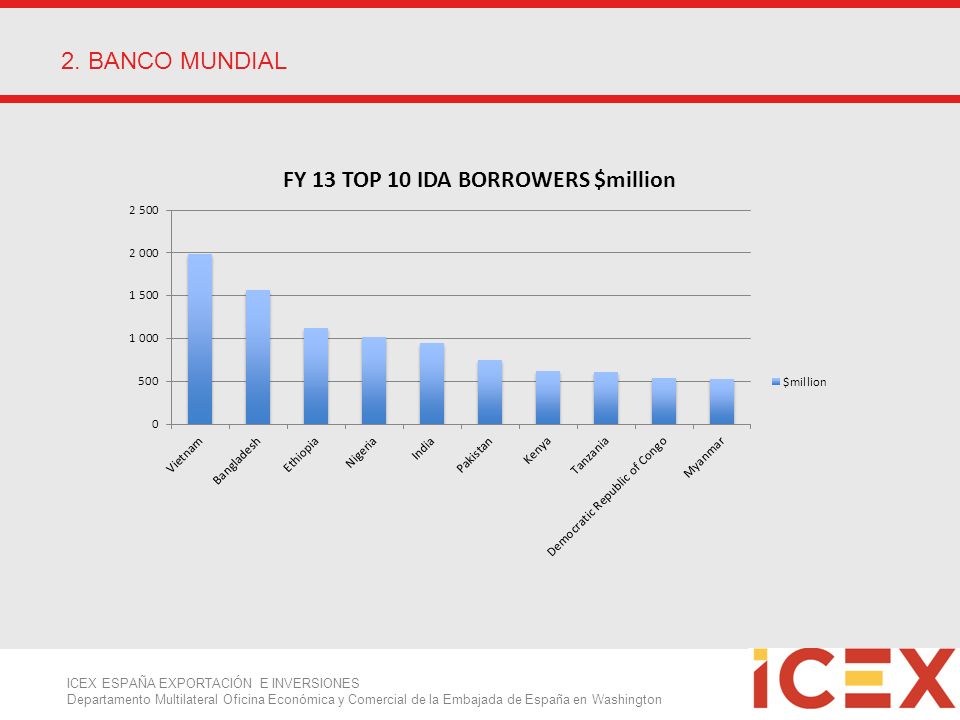 2. BANCO MUNDIAL

FY 13 TOP 10 IDA BORROWERS $million

2 500
2 000
1 500
1 000
500
0

Vietnam
Bangladesh
Ethiopia
Nigeria
India
Pakistan
Kenya
Tanzania
Democratic Republic of Congo
Myanmar

$million

ICEX ESPAÑA EXPORTACIÓN E INVERSIONES
Departamento Multilateral Oficina Económica y Comercial de la Embajada de España en Washington

ICEX